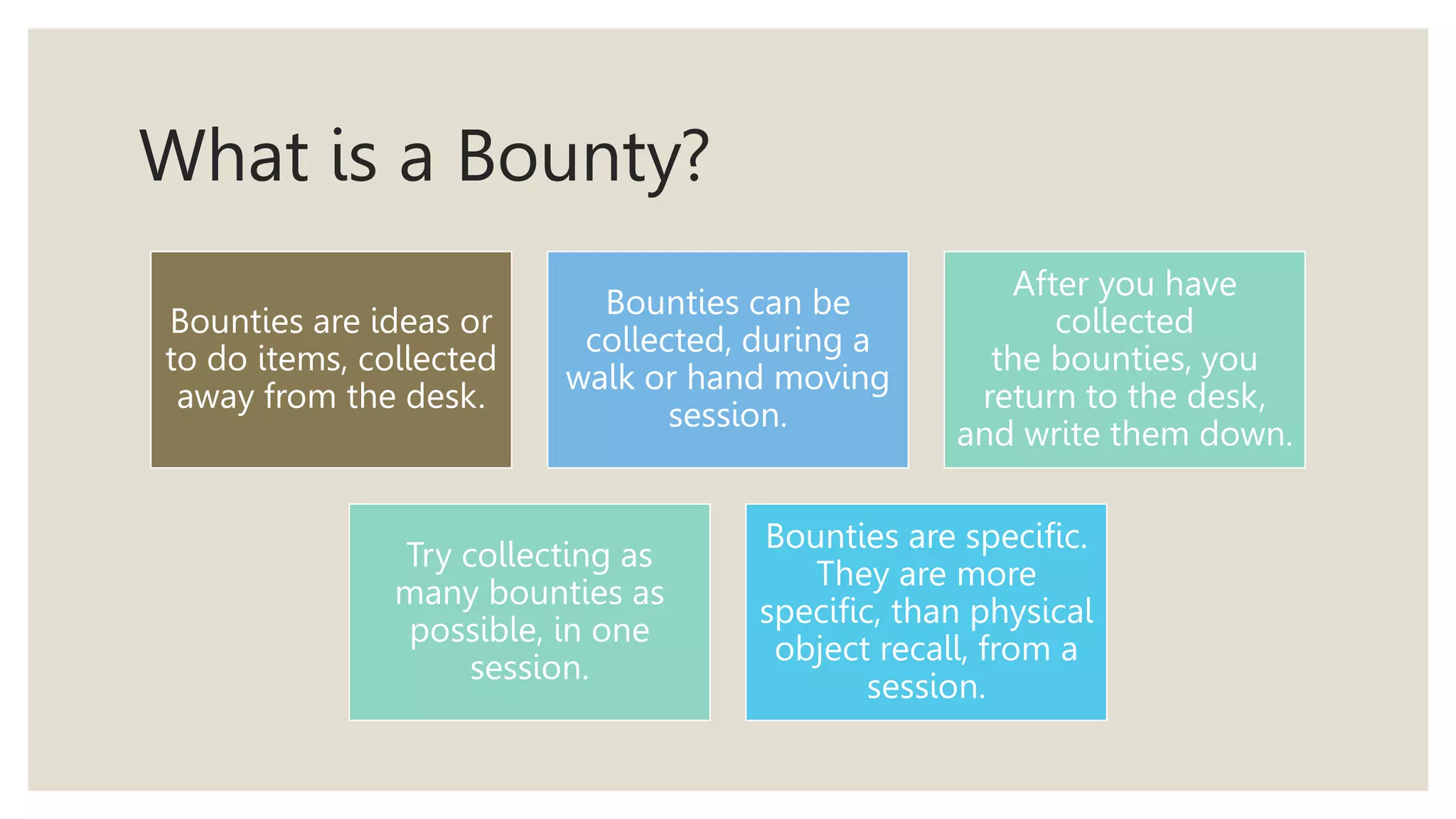 What is a Bounty?

Bounties are ideas or to do items, collected away from the desk.

Bounties can be collected, during a walk or hand moving session.

After you have collected the bounties, you return to the desk, and write them down.

Try collecting as many bounties as possible, in one session.

Bounties are specific. They are more specific, than physical object recall, from a session.